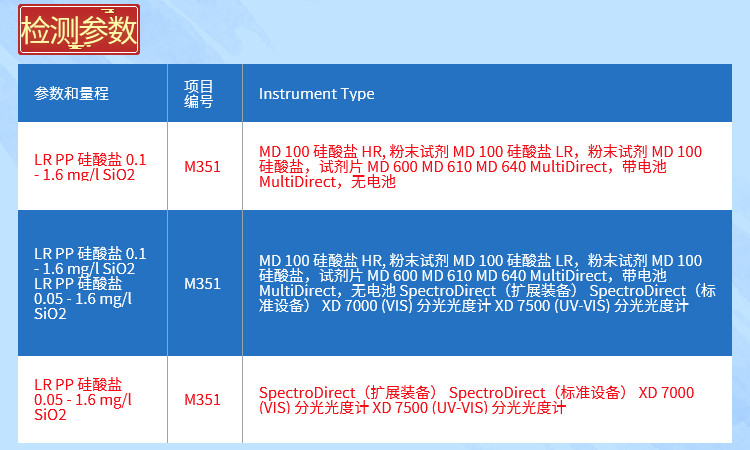 检测参数

| 参数和量程 | 项目编号 | Instrument Type |
|---|---|---|
| LR PP 硅酸盐 0.1 - 1.6 mg/l SiO2 | M351 | MD 100 硅酸盐 HR, 粉末试剂 MD 100 硅酸盐 LR，粉末试剂 MD 100 硅酸盐，试剂片 MD 600 MD 610 MD 640 MultiDirect，带电池 MultiDirect，无电池 |
| LR PP 硅酸盐 0.1 - 1.6 mg/l SiO2 LR PP 硅酸盐 0.05 - 1.6 mg/l SiO2 | M351 | MD 100 硅酸盐 HR, 粉末试剂 MD 100 硅酸盐 LR，粉末试剂 MD 100 硅酸盐，试剂片 MD 600 MD 610 MD 640 MultiDirect，带电池 MultiDirect，无电池 SpectroDirect（扩展装备） SpectroDirect（标准设备） XD 7000 (VIS) 分光光度计 XD 7500 (UV-VIS) 分光光度计 |
| LR PP 硅酸盐 0.05 - 1.6 mg/l SiO2 | M351 | SpectroDirect（扩展装备） SpectroDirect（标准设备） XD 7000 (VIS) 分光光度计 XD 7500 (UV-VIS) 分光光度计 |